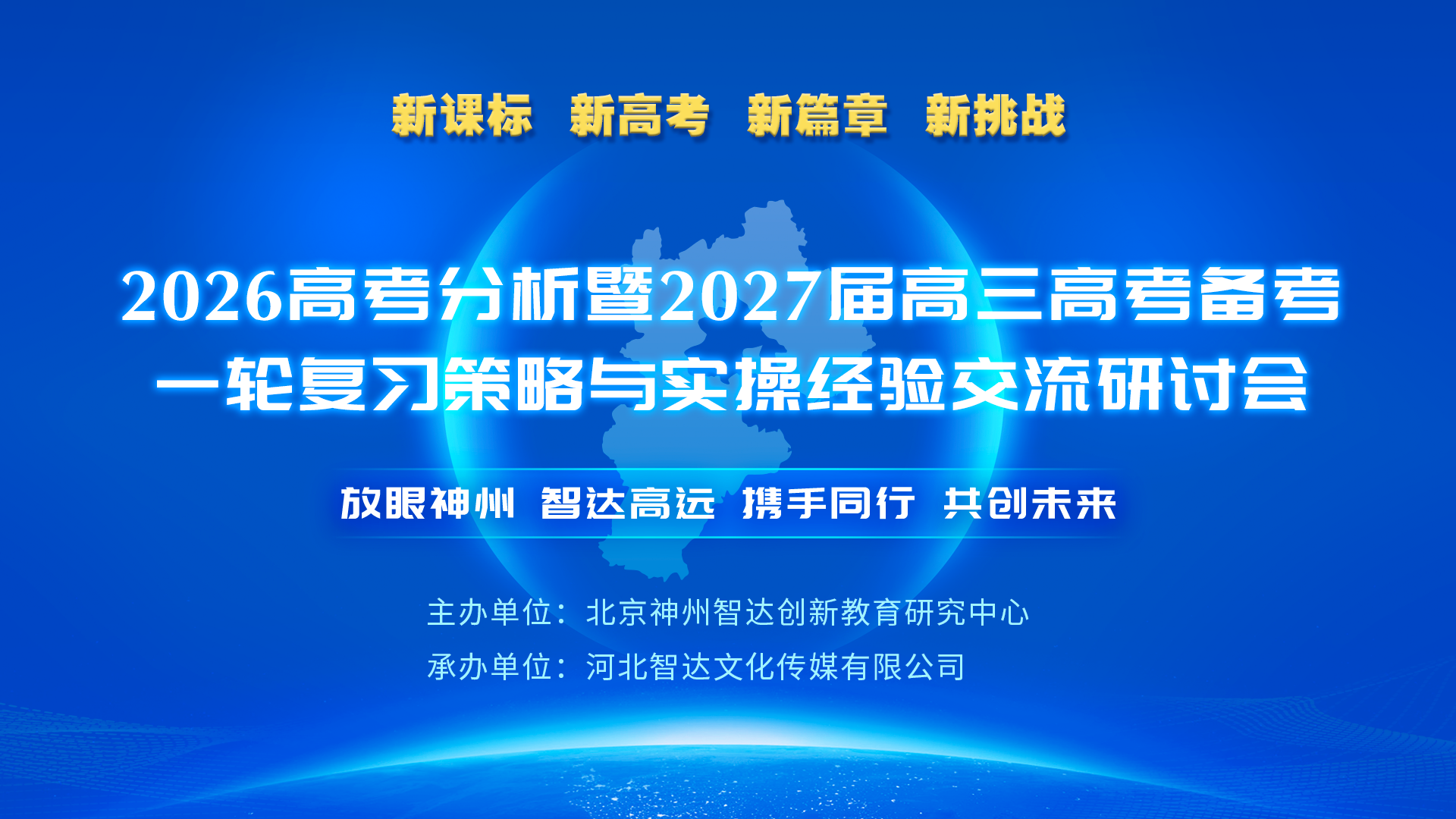 新课标 新高考 新篇章 新挑战

2026高考分析暨2027届高三高考备考一轮复习策略与实操经验交流研讨会

放眼神州 智达高远 携手同行 共创未来

主办单位：北京神州智达创新教育研究中心

承办单位：河北智达文化传媒有限公司